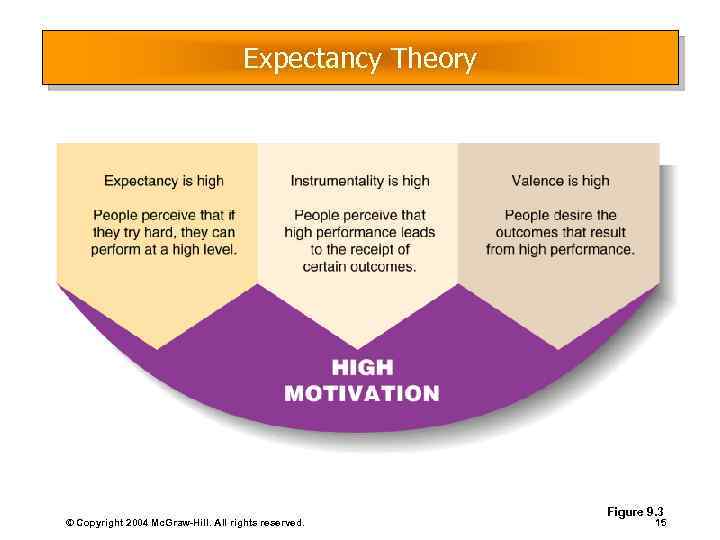 Expectancy Theory

Expectancy is high

People perceive that if they try hard, they can perform at a high level.

Instrumentality is high

People perceive that high performance leads to the receipt of certain outcomes.

Valence is high

People desire the outcomes that result from high performance.

HIGH MOTIVATION

Figure 9.3

© Copyright 2004 McGraw-Hill. All rights reserved.

15